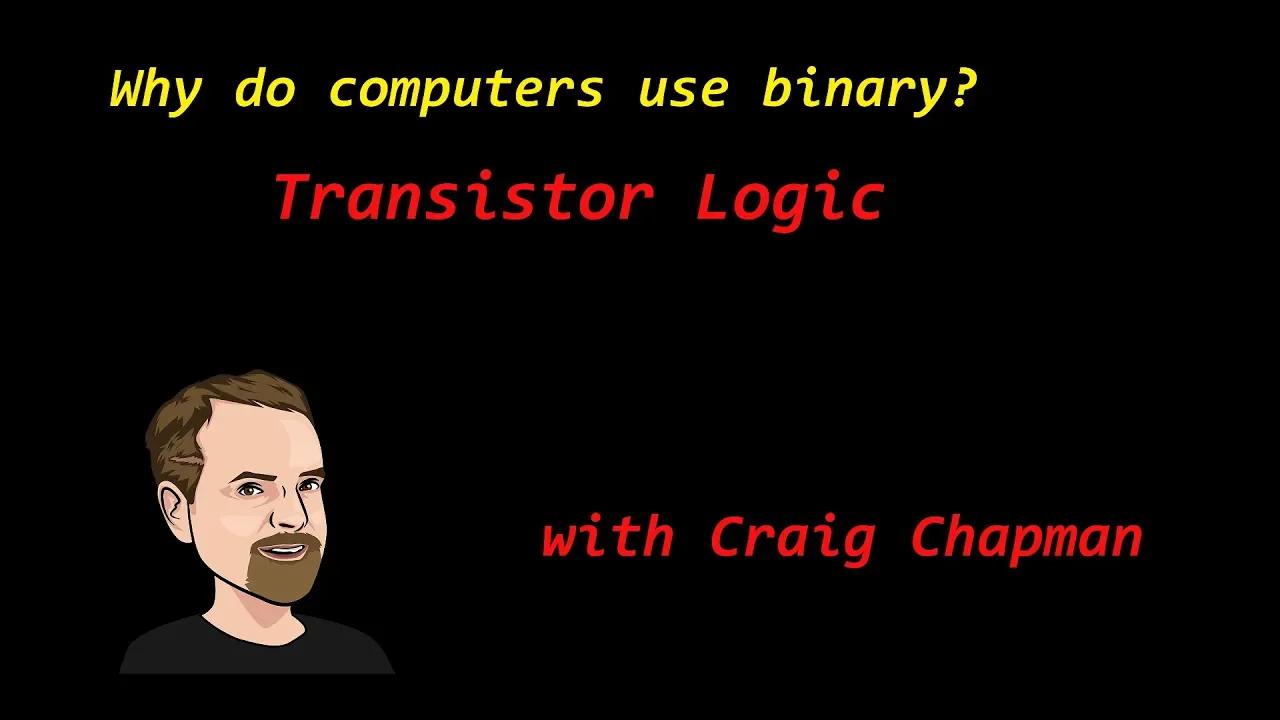 Why do computers use binary?

Transistor Logic

with Craig Chapman